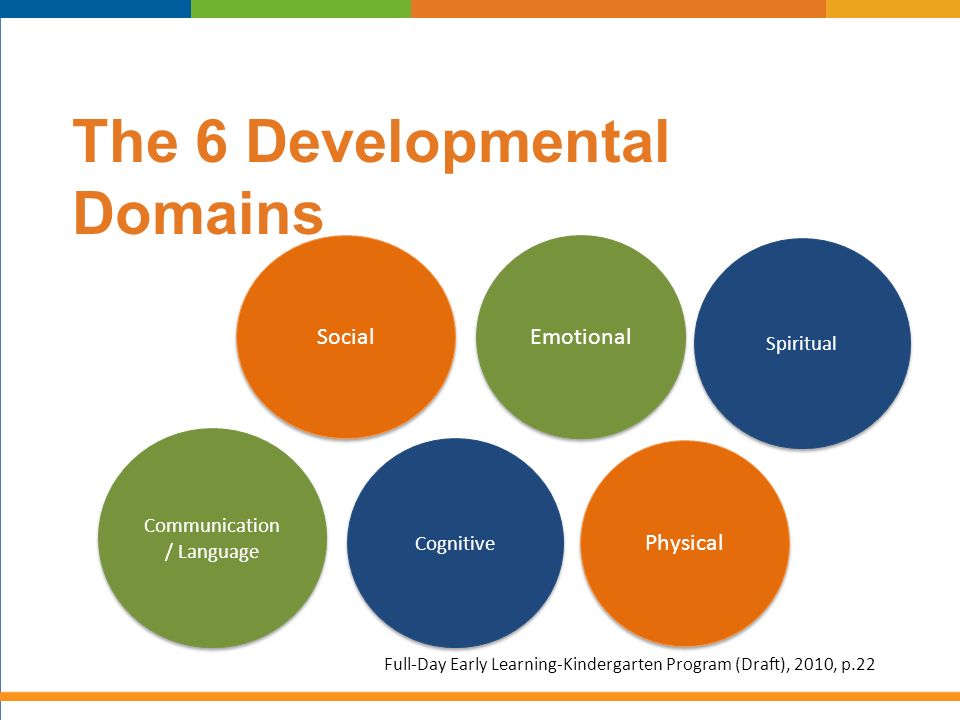 The 6 Developmental Domains

Social

Emotional

Spiritual

Communication / Language

Cognitive

Physical

Full-Day Early Learning-Kindergarten Program (Draft), 2010, p.22